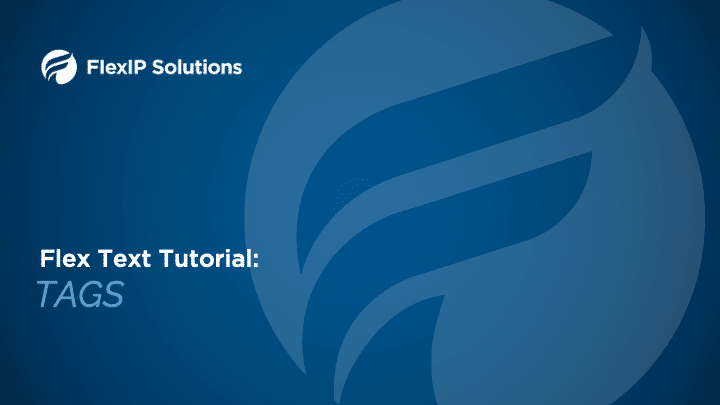 FlexIP Solutions

Flex Text Tutorial:
TAGS